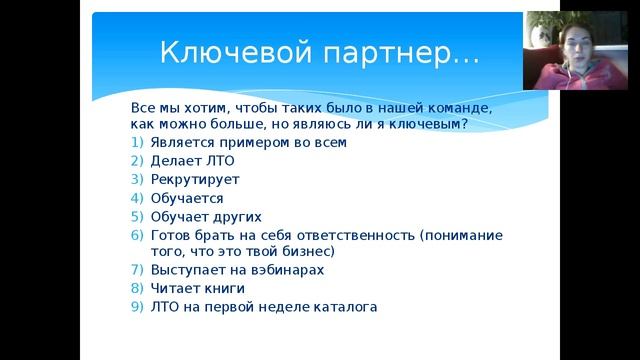 Ключевой партнер…

Все мы хотим, чтобы таких было в нашей команде, как можно больше, но являюсь ли я ключевым?

1) Является примером во всем
2) Делает ЛТО
3) Рекрутирует
4) Обучается
5) Обучает других
6) Готов брать на себя ответственность (понимание того, что это твой бизнес)
7) Выступает на вэбинарах
8) Читает книги
9) ЛТО на первой неделе каталога